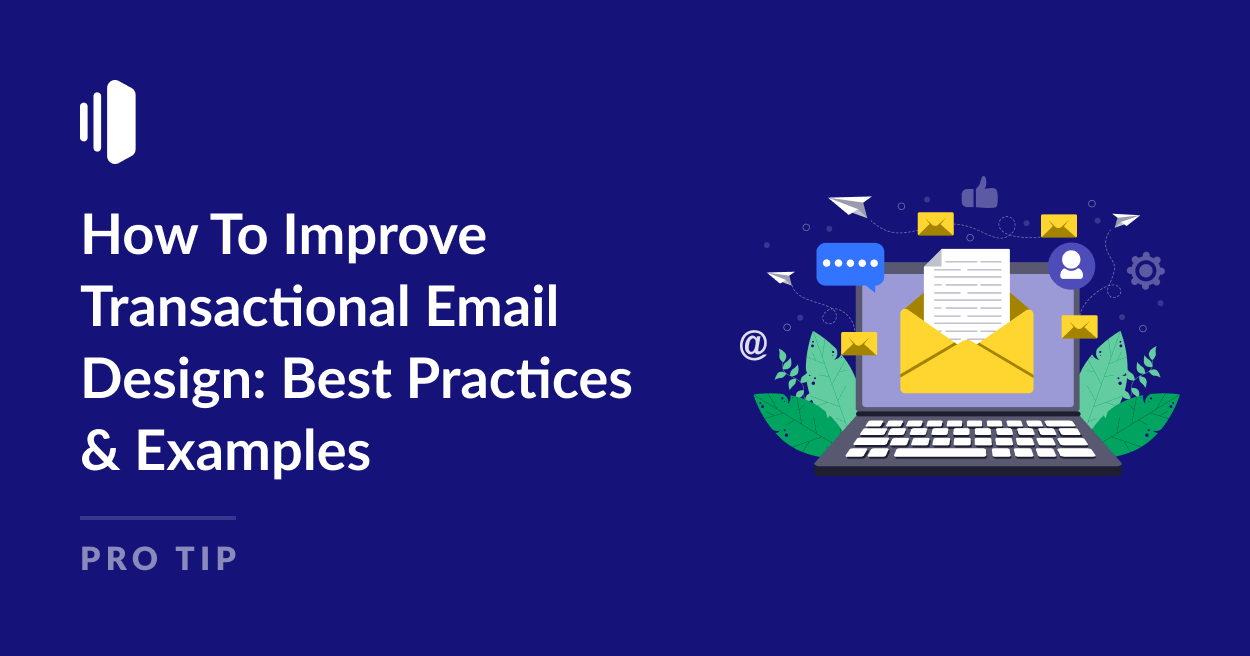 How To Improve Transactional Email Design: Best Practices & Examples

PRO TIP

@